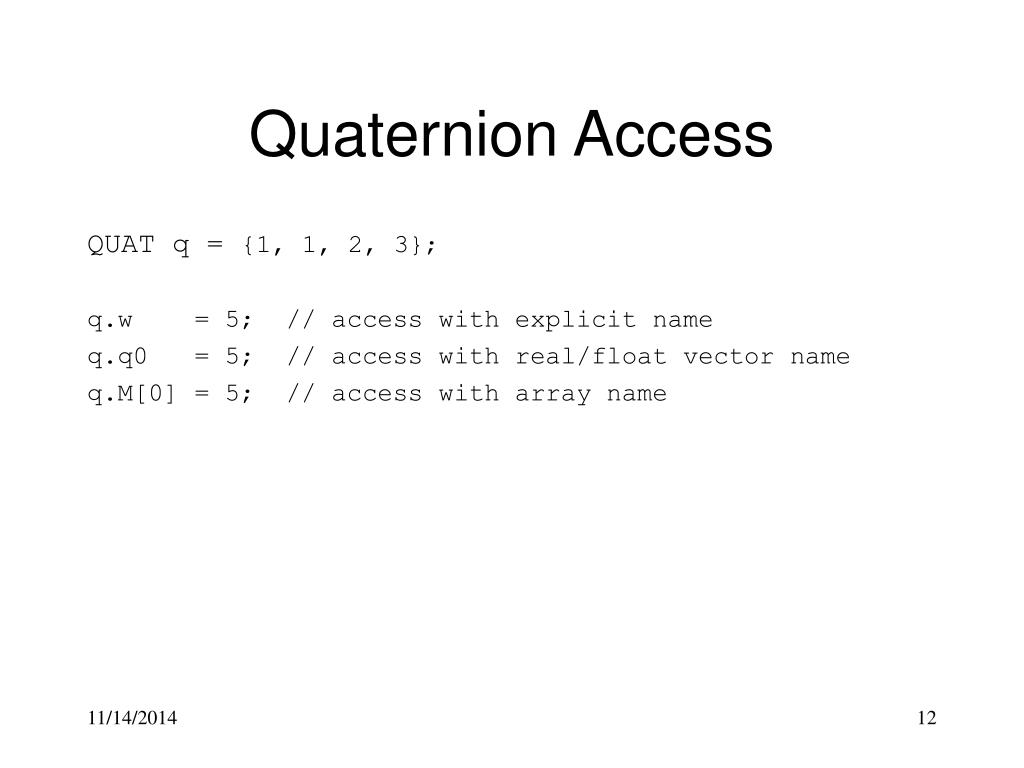 Quaternion Access

QUAT q = {1, 1, 2, 3};

q.w    = 5;  // access with explicit name
q.q0   = 5;  // access with real/float vector name
q.M[0] = 5;  // access with array name

11/14/2014

12